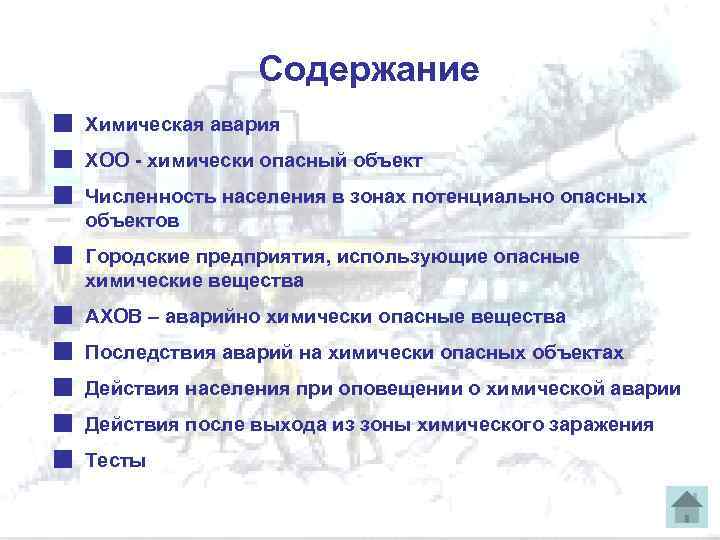 Содержание

Химическая авария

ХОО - химически опасный объект

Численность населения в зонах потенциально опасных объектов

Городские предприятия, использующие опасные химические вещества

АХОВ – аварийно химически опасные вещества

Последствия аварий на химически опасных объектах

Действия населения при оповещении о химической аварии

Действия после выхода из зоны химического заражения

Тесты